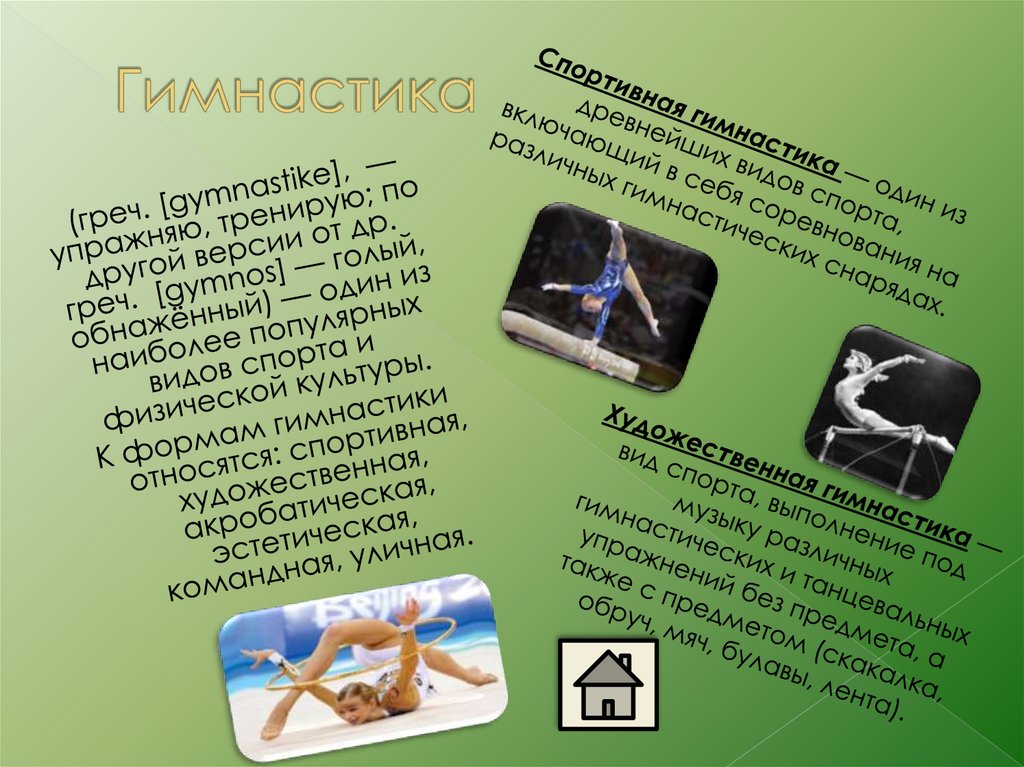 Гимнастика

(греч. [gymnastike], — упражняю, тренирую; по другой версии от др. греч. [gymnos] — голый, обнажённый) — один из наиболее популярных видов спорта и физической культуры. К формам гимнастики относятся: спортивная, художественная, акробатическая, эстетическая, командная, уличная.

Спортивная гимнастика — один из древнейших видов спорта, включающий в себя соревнования на различных гимнастических снарядах.

Художественная гимнастика — вид спорта, выполнение под музыку различных гимнастических и танцевальных упражнений без предмета, а также с предметом (скакалка, обруч, мяч, булавы, лента).